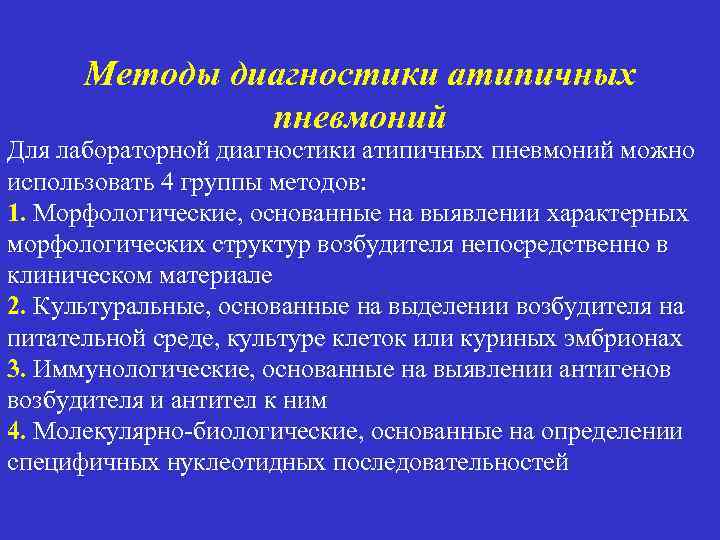 Методы диагностики атипичных пневмоний

Для лабораторной диагностики атипичных пневмоний можно использовать 4 группы методов:
1. Морфологические, основанные на выявлении характерных морфологических структур возбудителя непосредственно в клиническом материале
2. Культуральные, основанные на выделении возбудителя на питательной среде, культуре клеток или куриных эмбрионах
3. Иммунологические, основанные на выявлении антигенов возбудителя и антител к ним
4. Молекулярно-биологические, основанные на определении специфичных нуклеотидных последовательностей